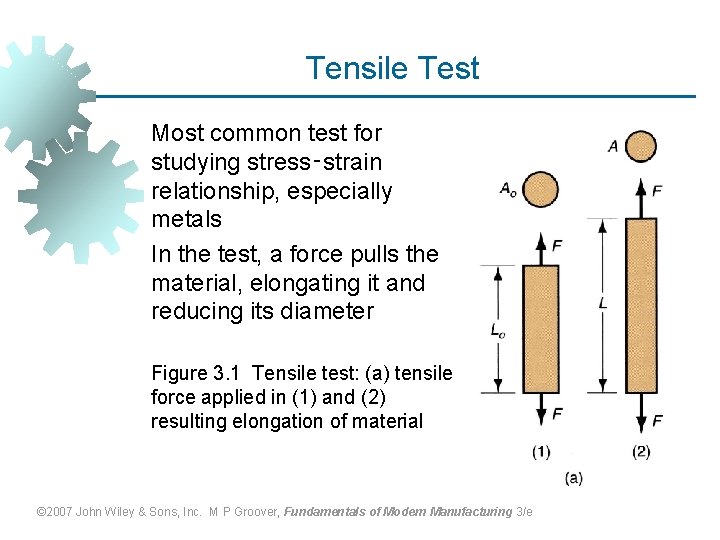 Tensile Test

Most common test for studying stress-strain relationship, especially metals

In the test, a force pulls the material, elongating it and reducing its diameter

Figure 3.1 Tensile test: (a) tensile force applied in (1) and (2) resulting elongation of material

$A_o$

$F$

$L_o$

$F$

(1)

$A$

$F$

$L$

$F$

(2)

(a)

©2007 John Wiley & Sons, Inc. M P Groover, Fundamentals of Modern Manufacturing 3/e